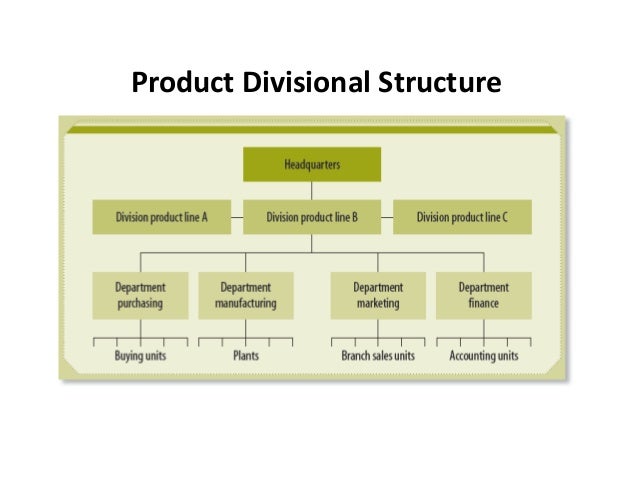 Product Divisional Structure

Headquarters

Division product line A

Division product line B

Division product line C

Department purchasing

Department manufacturing

Department marketing

Department finance

Buying units

Plants

Branch sales units

Accounting units